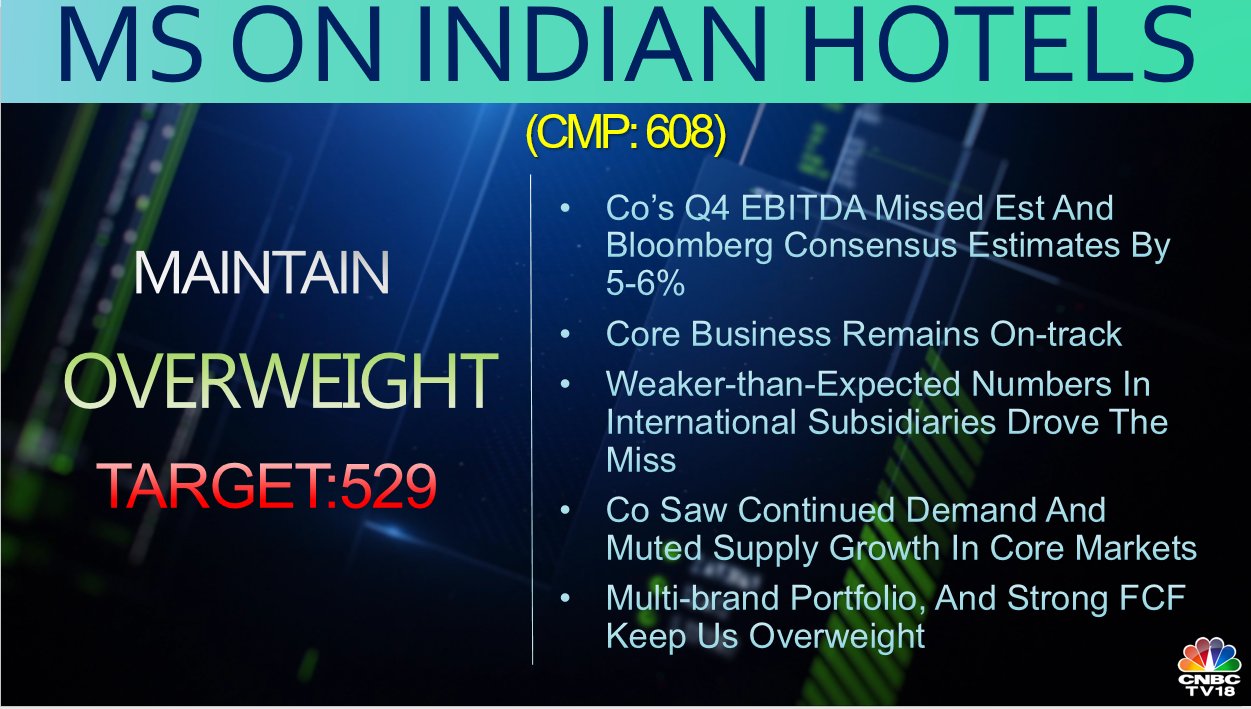 MS ON INDIAN HOTELS

(CMP: 608)

MAINTAIN

OVERWEIGHT

TARGET:529

• Co's Q4 EBITDA Missed Est And Bloomberg Consensus Estimates By 5-6%

• Core Business Remains On-track

• Weaker-than-Expected Numbers In International Subsidiaries Drove The Miss

• Co Saw Continued Demand And Muted Supply Growth In Core Markets

• Multi-brand Portfolio, And Strong FCF Keep Us Overweight

CNBC TV18